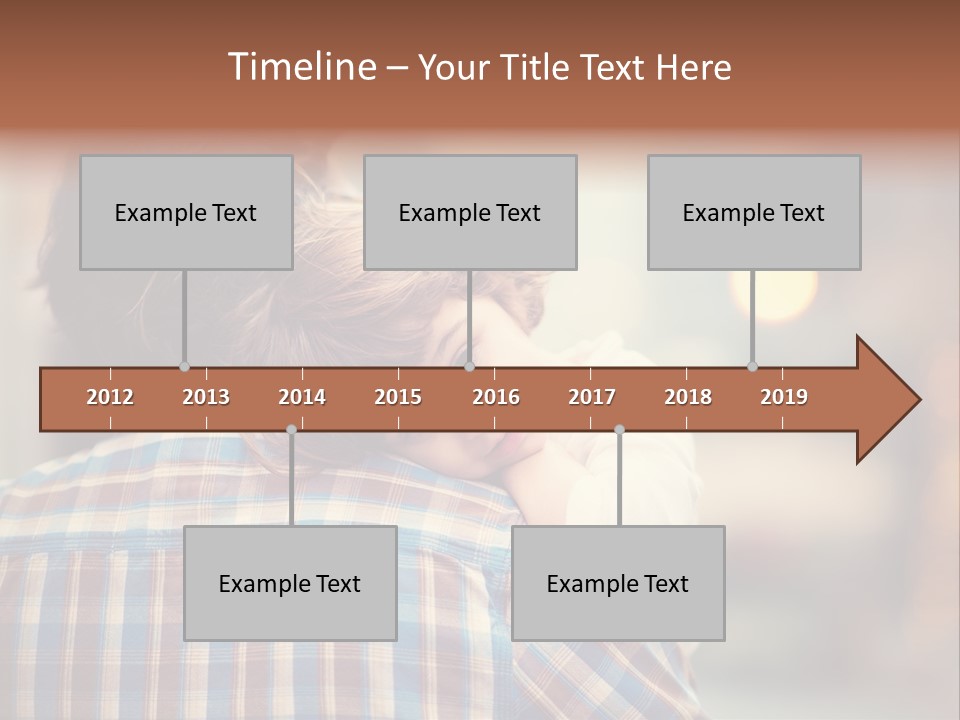 Timeline – Your Title Text Here

Example Text

Example Text

Example Text

2012 2013 2014 2015 2016 2017 2018 2019

Example Text

Example Text